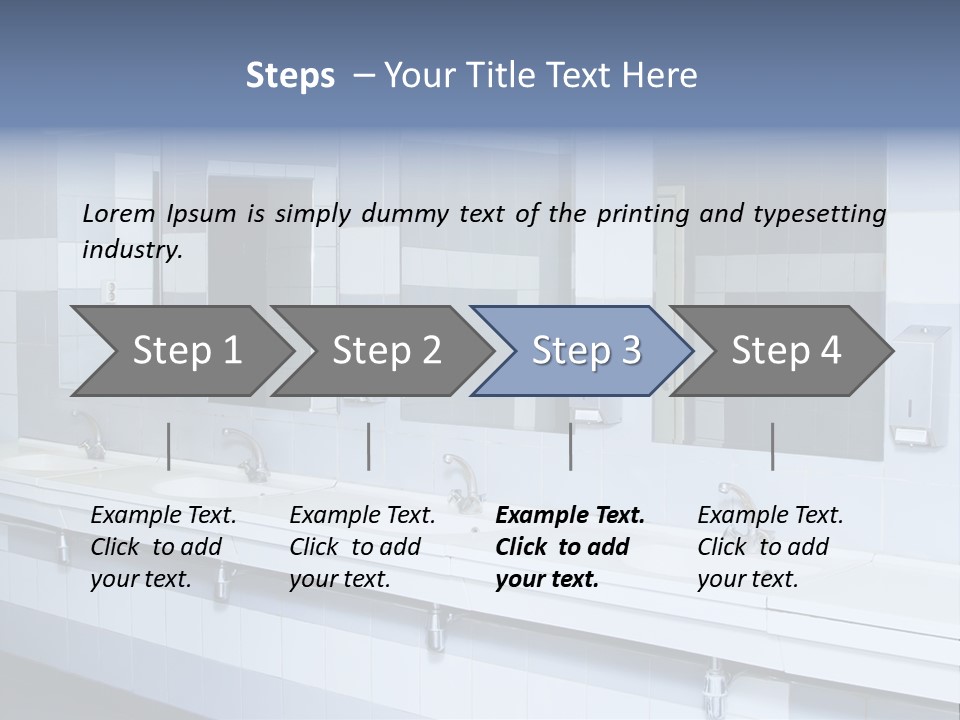 Steps – Your Title Text Here

Lorem Ipsum is simply dummy text of the printing and typesetting industry.

Step 1

Step 2

Step 3

Step 4

Example Text. Click to add your text.

Example Text. Click to add your text.

Example Text. Click to add your text.

Example Text. Click to add your text.